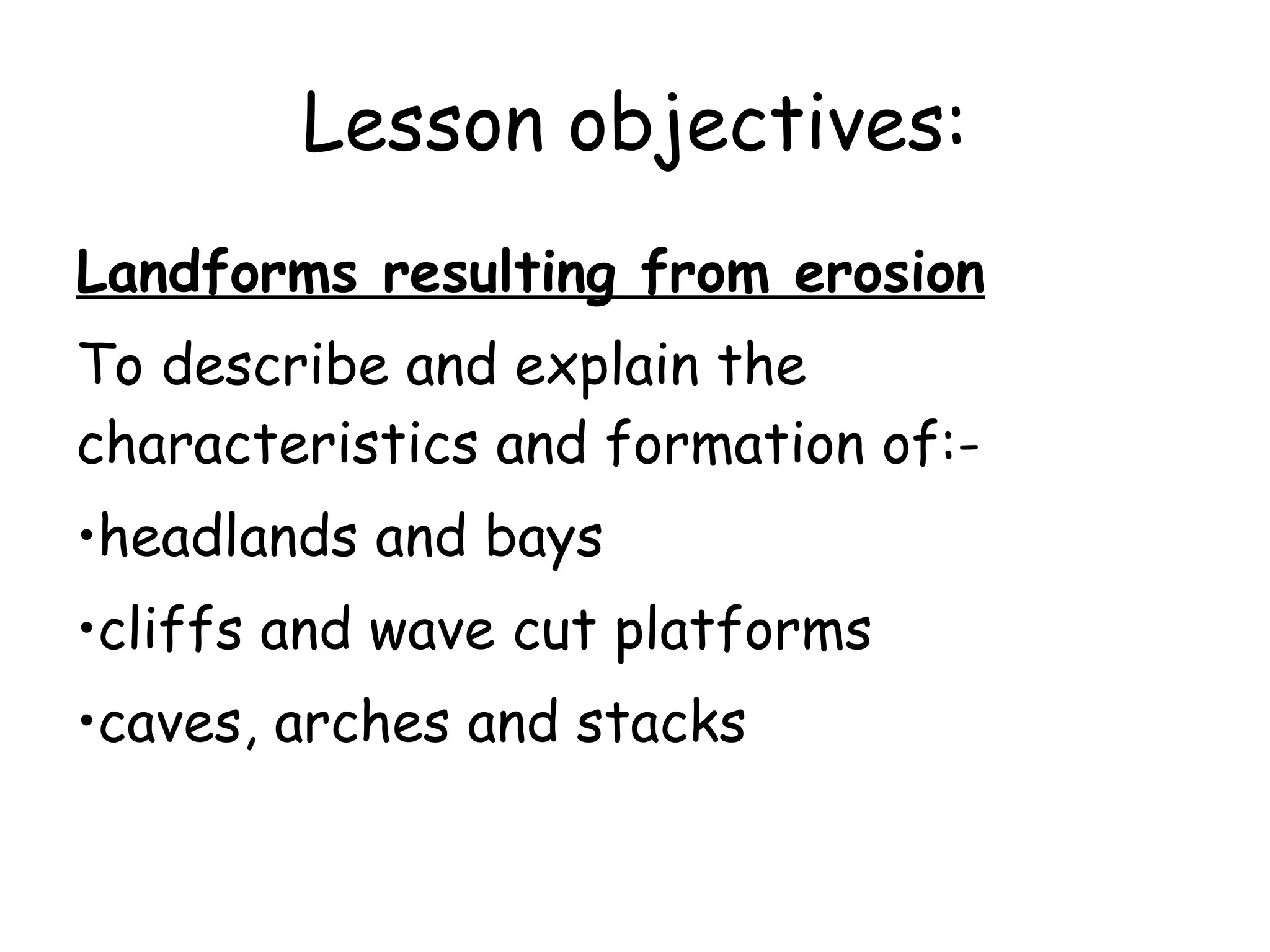 Lesson objectives:

Landforms resulting from erosion

To describe and explain the characteristics and formation of:-

•headlands and bays

•cliffs and wave cut platforms

•caves, arches and stacks